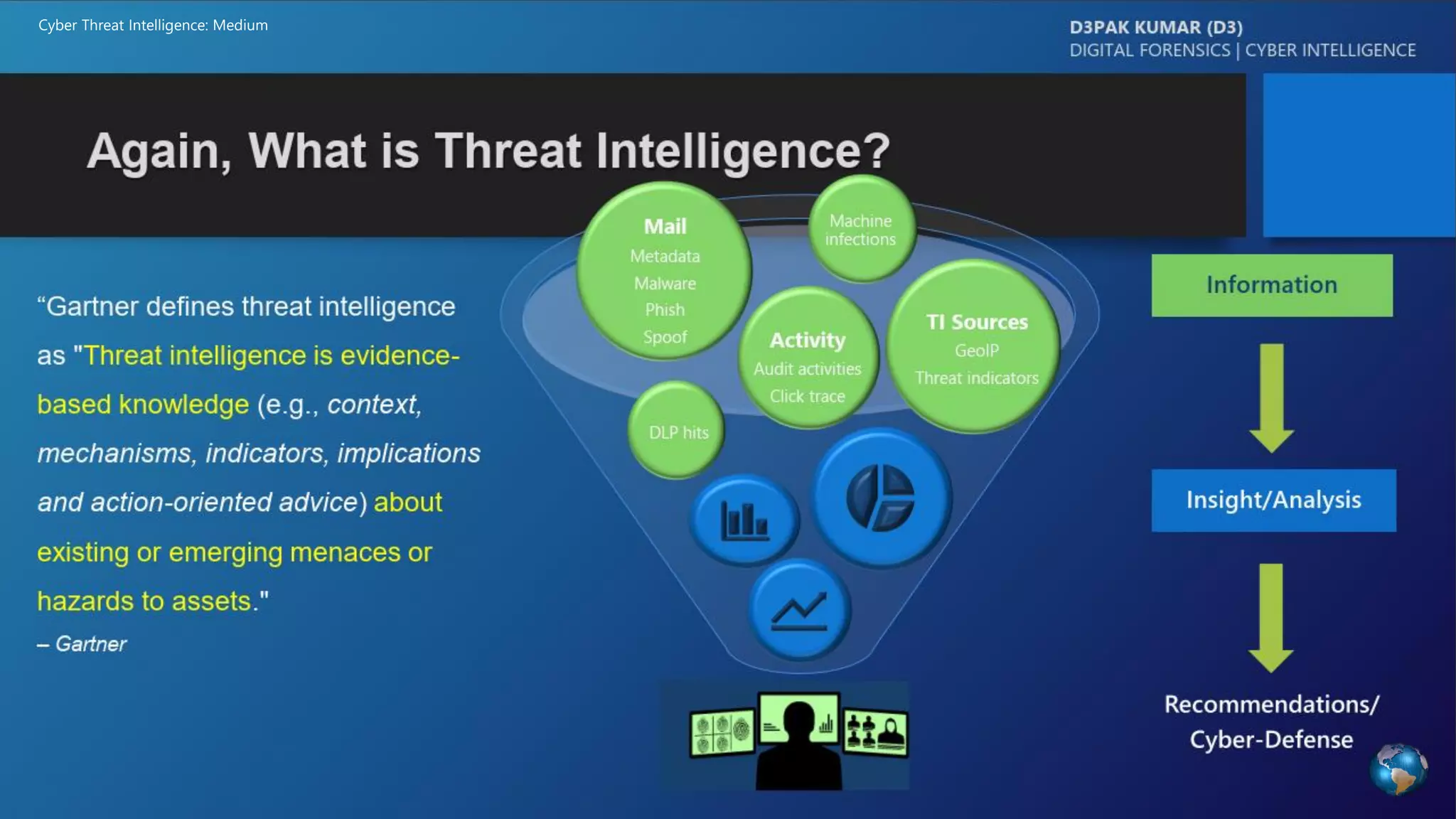 Cyber Threat Intelligence: Medium

D3PAK KUMAR (D3)
DIGITAL FORENSICS | CYBER INTELLIGENCE

Again, What is Threat Intelligence?

“Gartner defines threat intelligence as "Threat intelligence is evidence-based knowledge (e.g., context, mechanisms, indicators, implications and action-oriented advice) about existing or emerging menaces or hazards to assets."
– Gartner

Mail
Metadata
Malware
Phish
Spoof

Machine infections

Activity
Audit activities
Click trace

TI Sources
GeoIP
Threat indicators

DLP hits

Information

Insight/Analysis

Recommendations/
Cyber-Defense